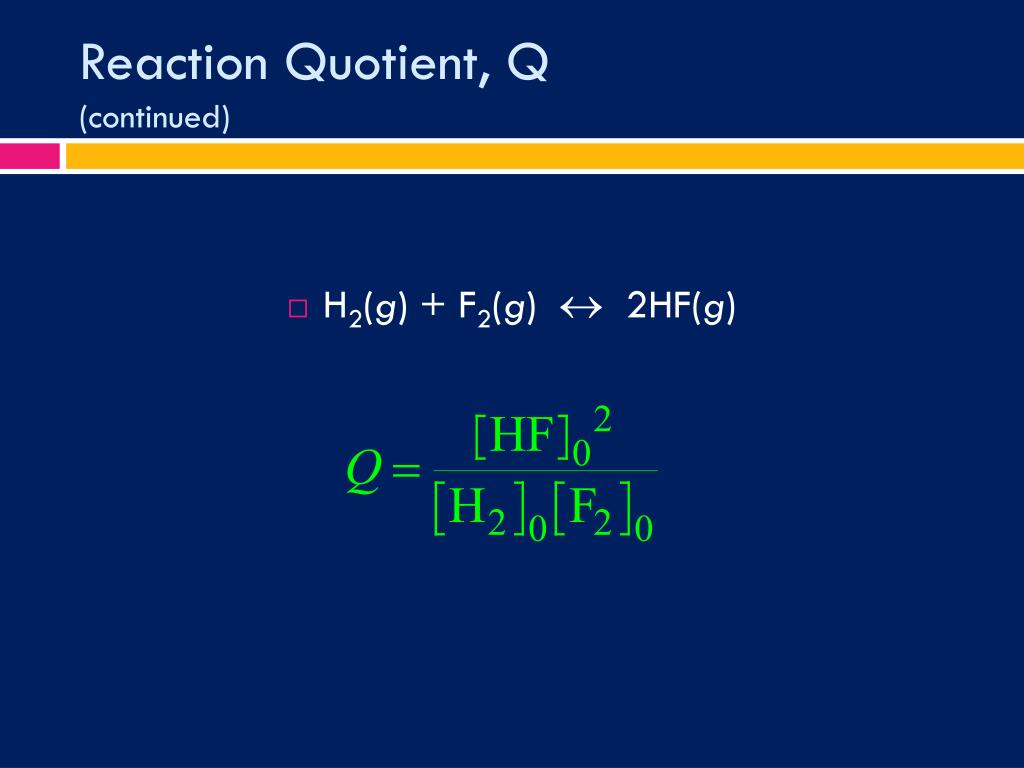 Reaction Quotient, Q
(continued)

$H_2(g) + F_2(g) \leftrightarrow 2HF(g)$

$Q = \frac{[HF]_0^2}{[H_2]_0[F_2]_0}$